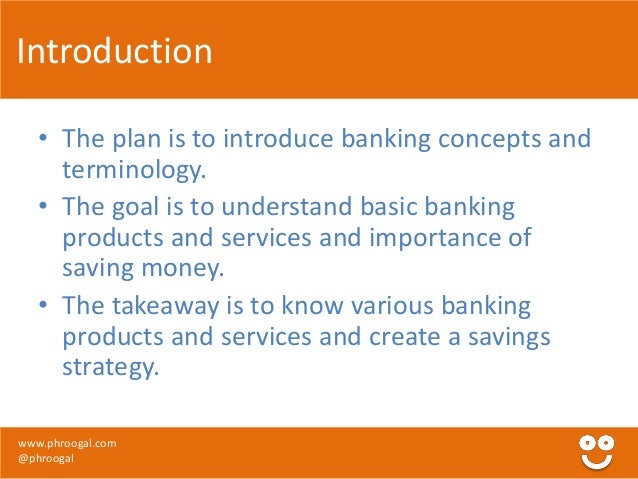 Introduction

• The plan is to introduce banking concepts and terminology.

• The goal is to understand basic banking products and services and importance of saving money.

• The takeaway is to know various banking products and services and create a savings strategy.

www.phroogal.com
@phroogal